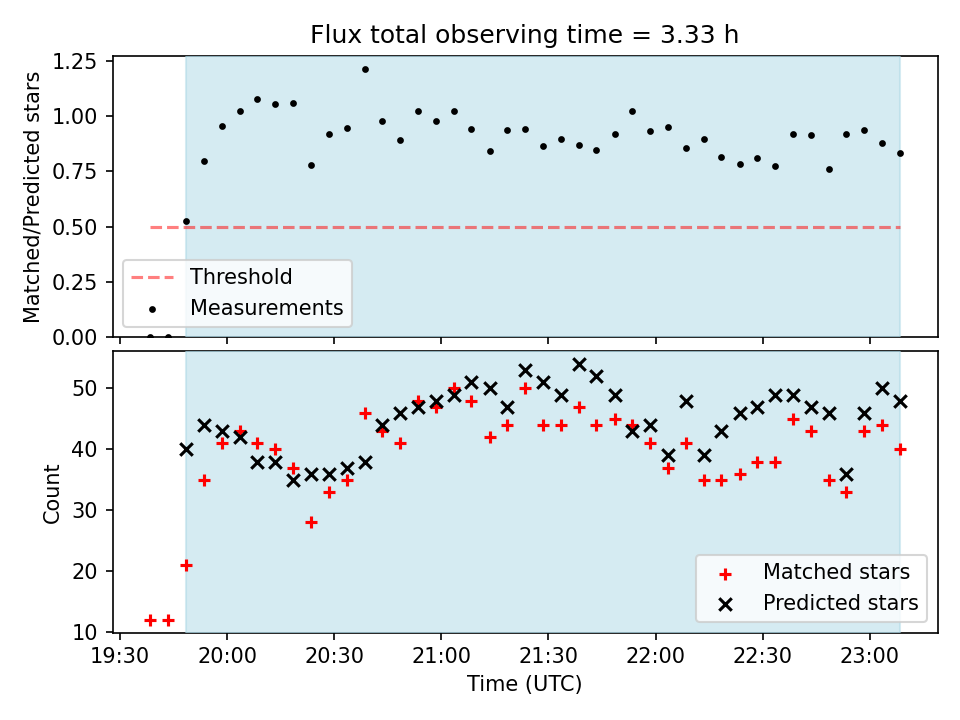 Flux total observing time = 3.33 h

Matched/Predicted stars

1.25
1.00
0.75
0.50
0.25
0.00

Threshold
Measurements

Count

50
40
30
20
10

Matched stars
Predicted stars

19:30
20:00
20:30
21:00
21:30
22:00
22:30
23:00

Time (UTC)